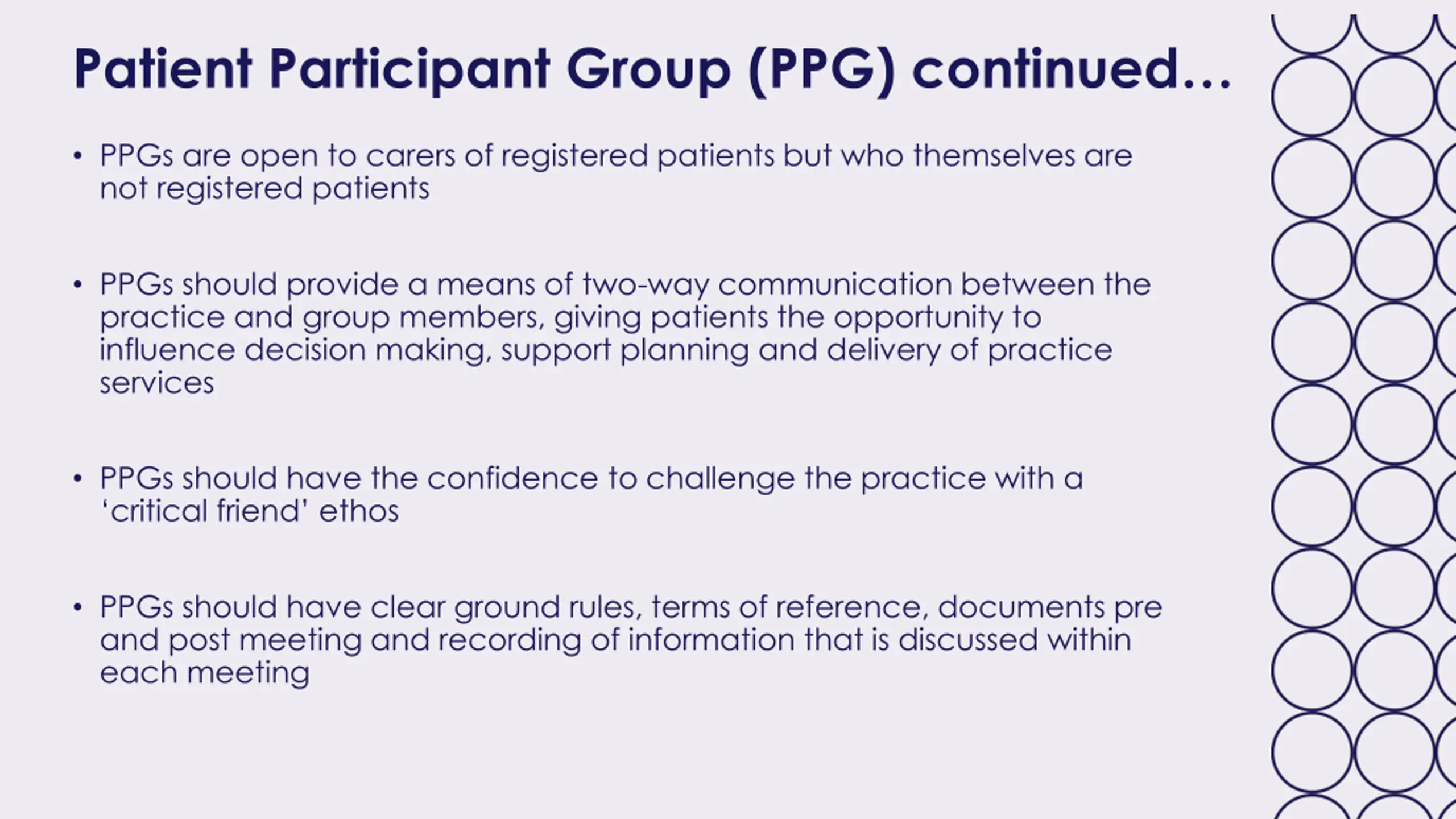 Patient Participant Group (PPG) continued…

• PPGs are open to carers of registered patients but who themselves are not registered patients

• PPGs should provide a means of two-way communication between the practice and group members, giving patients the opportunity to influence decision making, support planning and delivery of practice services

• PPGs should have the confidence to challenge the practice with a ‘critical friend’ ethos

• PPGs should have clear ground rules, terms of reference, documents pre and post meeting and recording of information that is discussed within each meeting